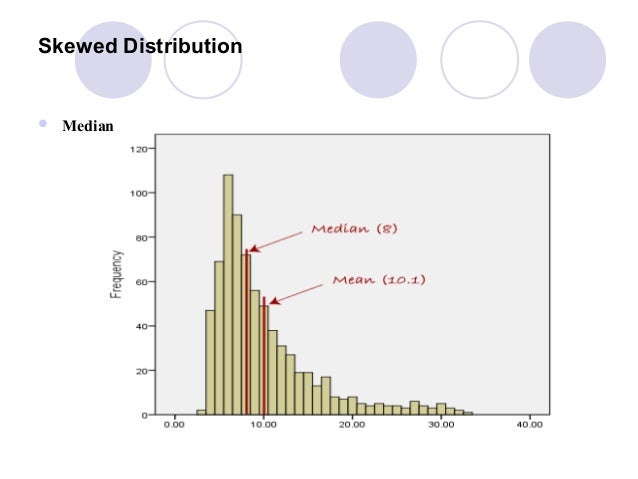 Skewed Distribution

Median

120
100
80
60
40
20
0
Frequency

Median (8)

Mean (10.1)

0.00
10.00
20.00
30.00
40.00